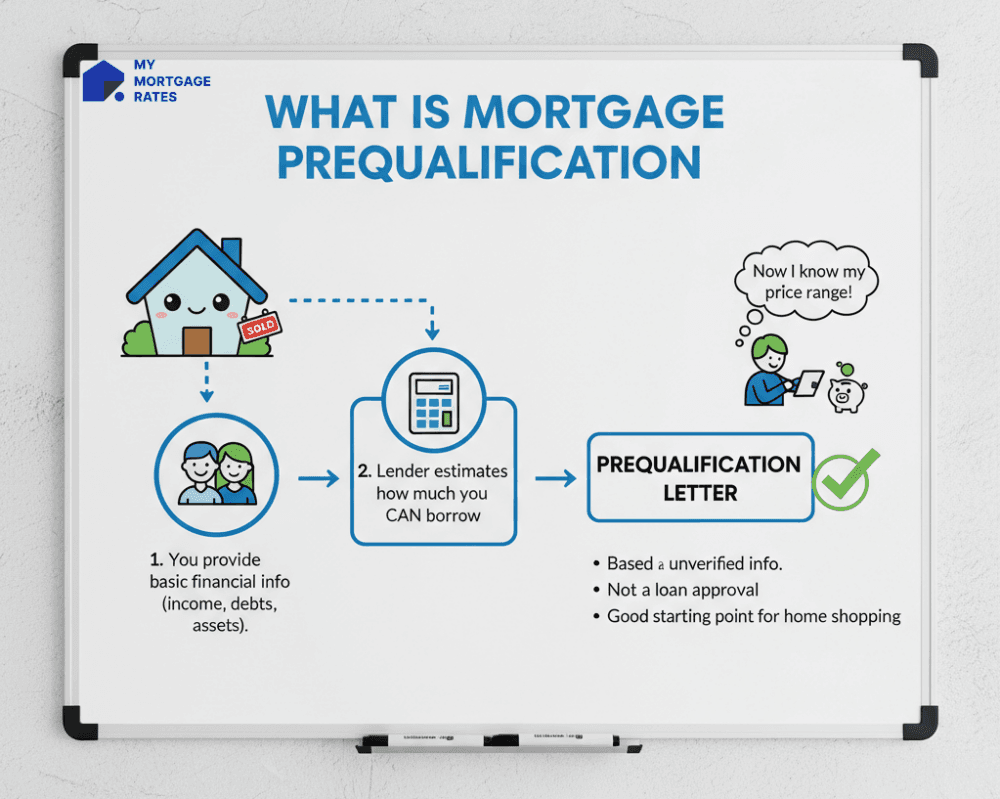 MY MORTGAGE RATES

WHAT IS MORTGAGE PREQUALIFICATION

SOLD

Now I know my price range!

1. You provide basic financial info (income, debts, assets).

2. Lender estimates how much you CAN borrow

PREQUALIFICATION LETTER

• Based a unverified info.
• Not a loan approval
• Good starting point for home shopping